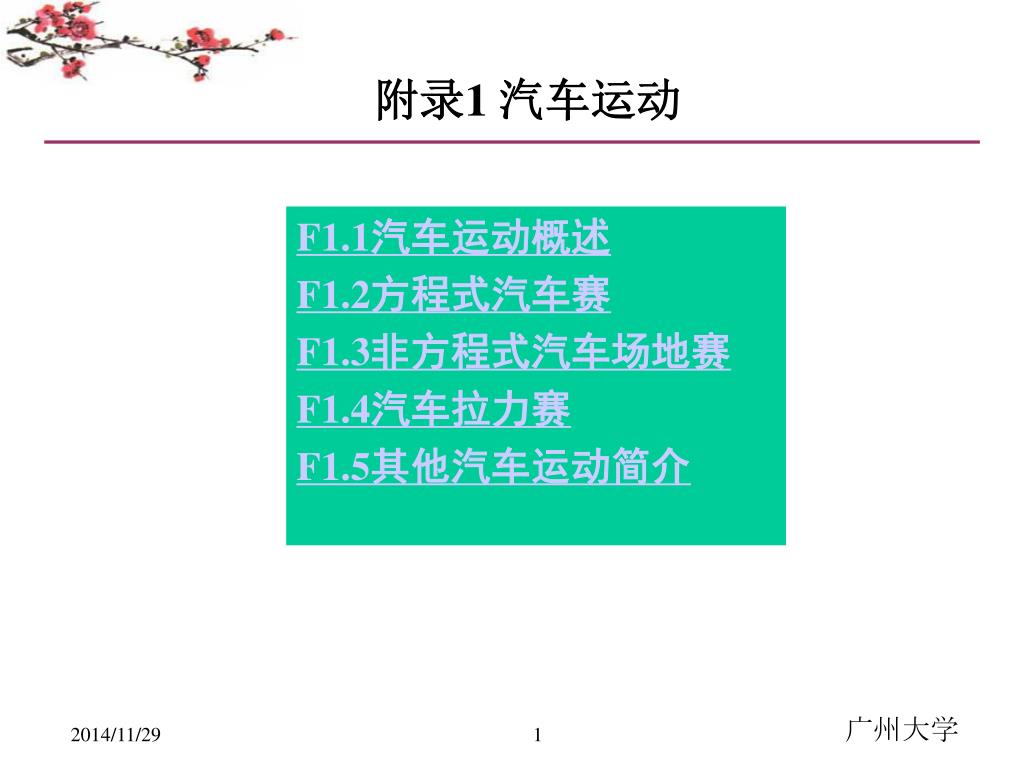 附录1 汽车运动

F1.1汽车运动概述
F1.2方程式汽车赛
F1.3非方程式汽车场地赛
F1.4汽车拉力赛
F1.5其他汽车运动简介

2014/11/29

1

广州大学